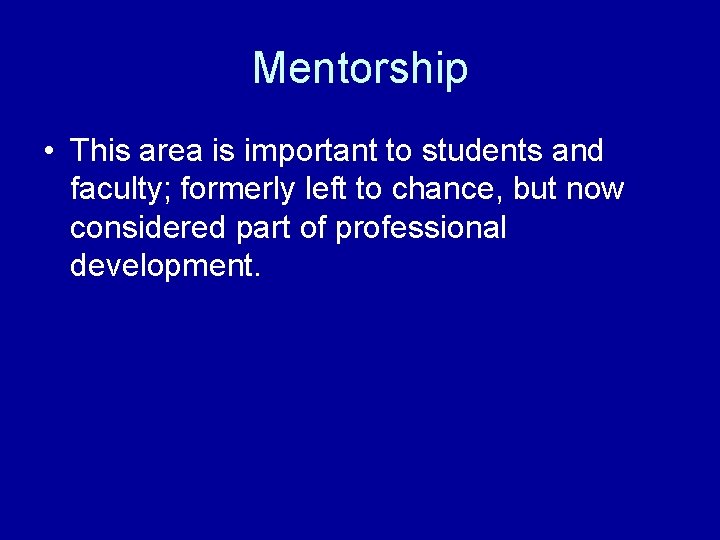 Mentorship

• This area is important to students and faculty; formerly left to chance, but now considered part of professional development.